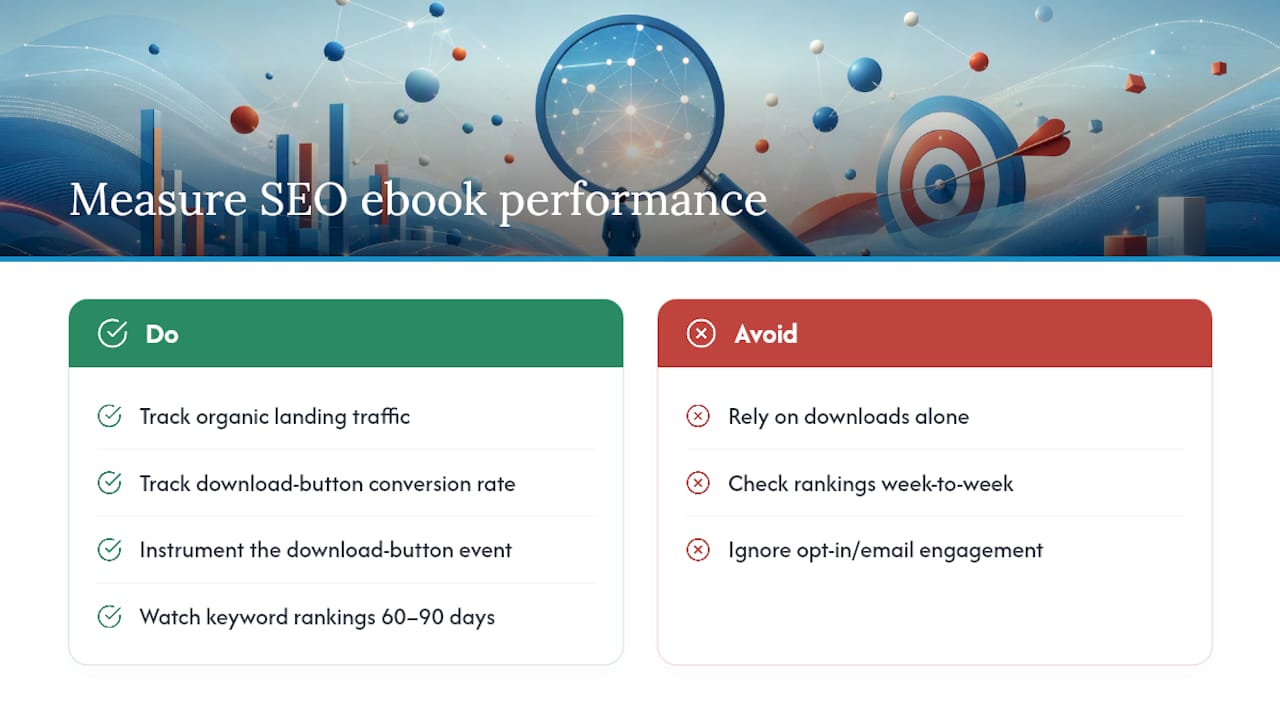 Measure SEO ebook performance

Do

Track organic landing traffic

Track download-button conversion rate

Instrument the download-button event

Watch keyword rankings 60–90 days

Avoid

Rely on downloads alone

Check rankings week-to-week

Ignore opt-in/email engagement